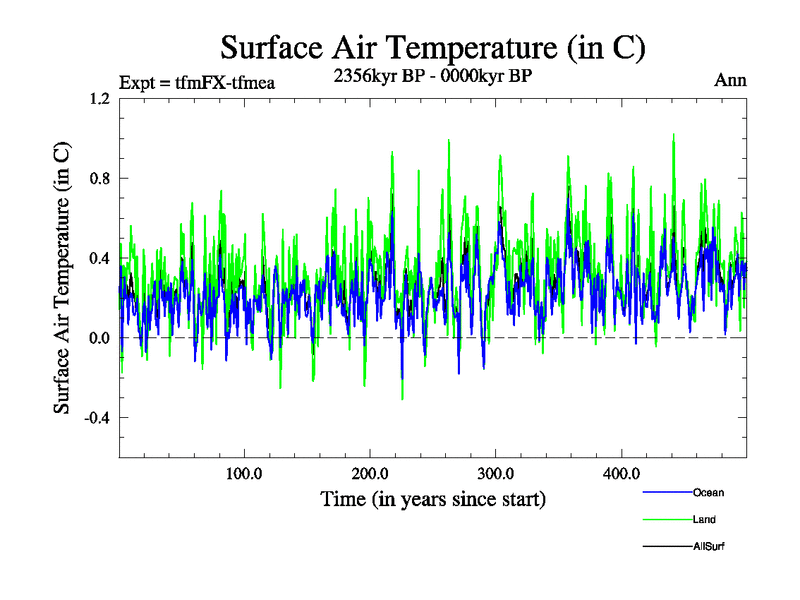 Surface Air Temperature (in C)

Expt = tfmFX-tfmea

2356kyr BP - 0000kyr BP

Ann

Surface Air Temperature (in C)

1.2

0.8

0.4

0.0

-0.4

100.0

200.0

300.0

400.0

Time (in years since start)

Ocean

Land

AllSurf